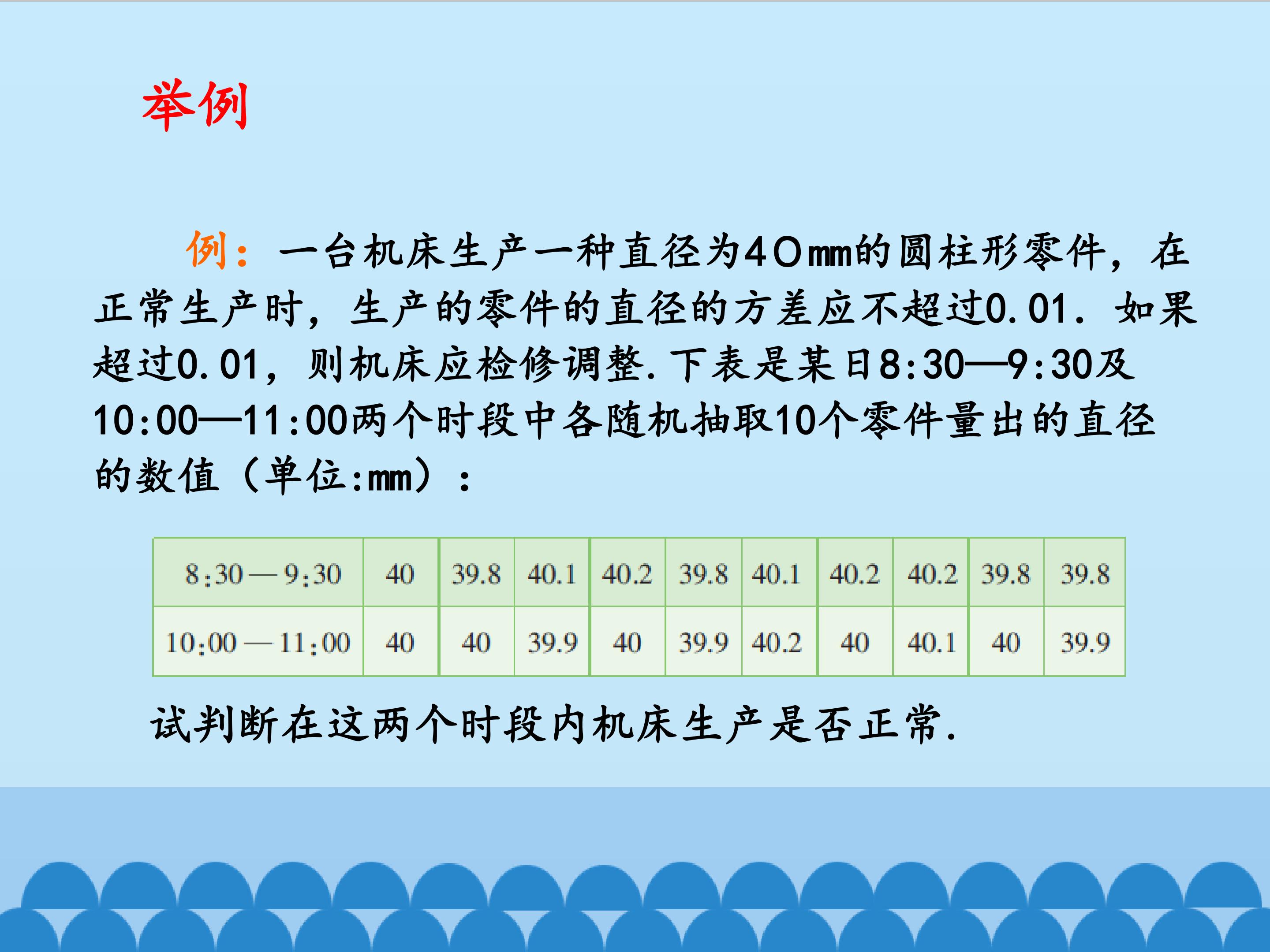 举例

例：一台机床生产一种直径为40mm的圆柱形零件，在正常生产时，生产的零件的直径的方差应不超过0.01．如果超过0.01，则机床应检修调整．下表是某日8:30—9:30及10:00—11:00两个时段中各随机抽取10个零件量出的直径的数值（单位:mm）：

| 8:30—9:30 | 40 | 39.8 | 40.1 | 40.2 | 39.8 | 40.1 | 40.2 | 40.2 | 39.8 | 39.8 |
|---|---|---|---|---|---|---|---|---|---|---|
| 10:00—11:00 | 40 | 40 | 39.9 | 40 | 39.9 | 40.2 | 40 | 40.1 | 40 | 39.9 |

试判断在这两个时段内机床生产是否正常．